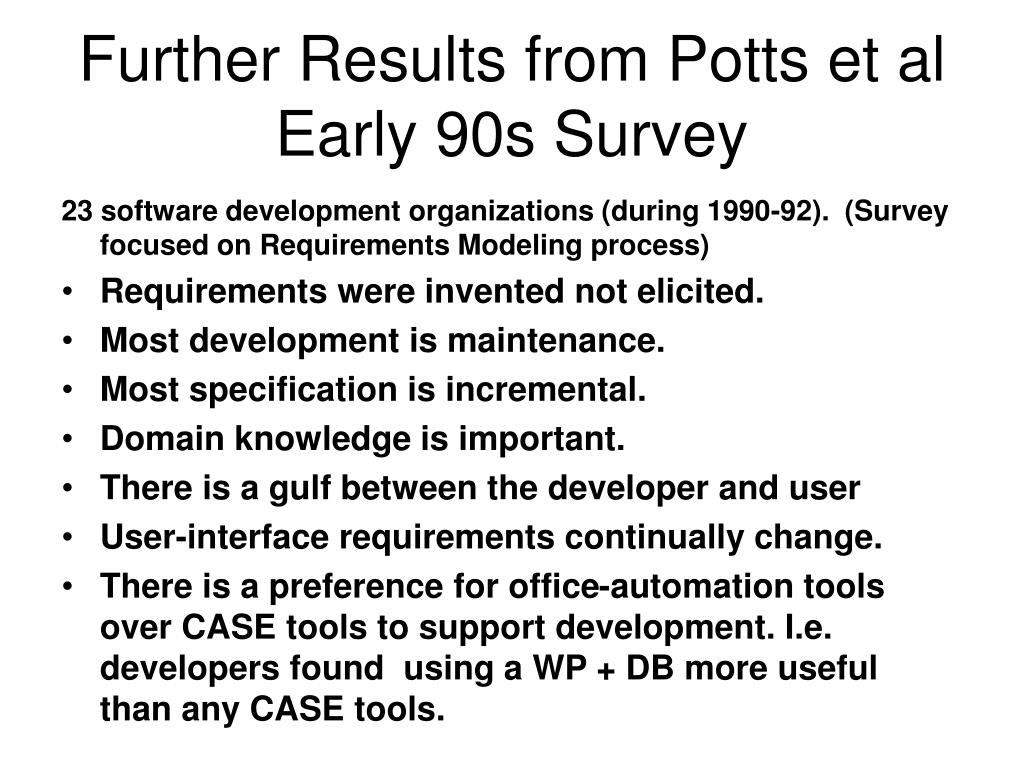 Further Results from Potts et al Early 90s Survey

23 software development organizations (during 1990-92). (Survey focused on Requirements Modeling process)

• Requirements were invented not elicited.
• Most development is maintenance.
• Most specification is incremental.
• Domain knowledge is important.
• There is a gulf between the developer and user
• User-interface requirements continually change.
• There is a preference for office-automation tools over CASE tools to support development. I.e. developers found using a WP + DB more useful than any CASE tools.